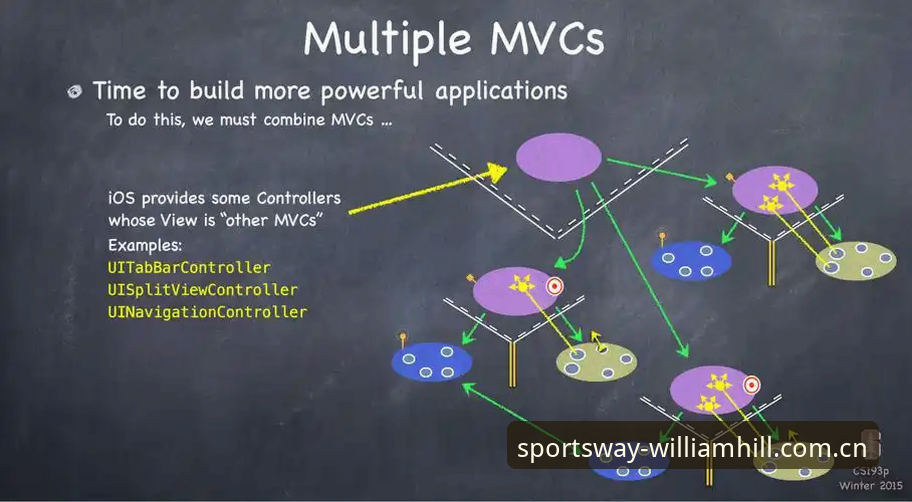 Multiple MVCs

Time to build more powerful applications

To do this, we must combine MVCs ...

iOS provides some Controllers whose View is "other MVCs"

Examples:

UITabBarController

UISplitViewController

UINavigationController

sportsway-williamhill.com.cn

CS193p

Winter 2015